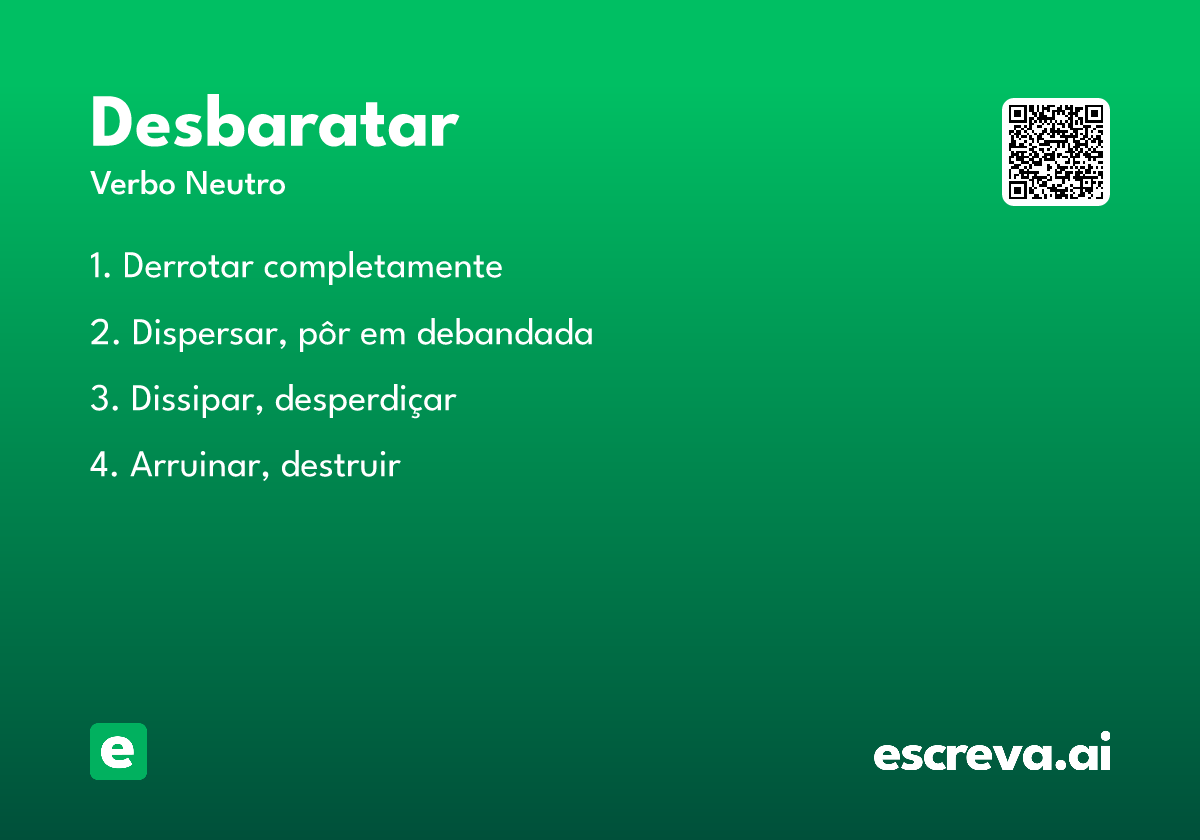 Desbaratar

Verbo Neutro

1. Derrotar completamente

2. Dispersar, pôr em debandada

3. Dissipar, desperdiçar

4. Arruinar, destruir

e

escreva.ai